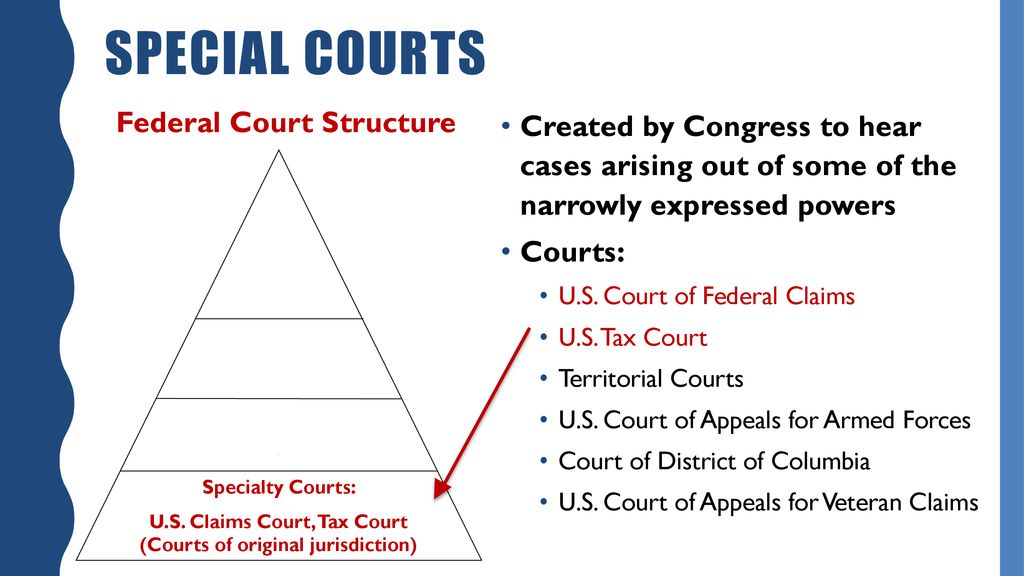 SPECIAL COURTS

Federal Court Structure

Specialty Courts:
U.S. Claims Court, Tax Court
(Courts of original jurisdiction)

• Created by Congress to hear cases arising out of some of the narrowly expressed powers
• Courts:
• U.S. Court of Federal Claims
• U.S. Tax Court
• Territorial Courts
• U.S. Court of Appeals for Armed Forces
• Court of District of Columbia
• U.S. Court of Appeals for Veteran Claims